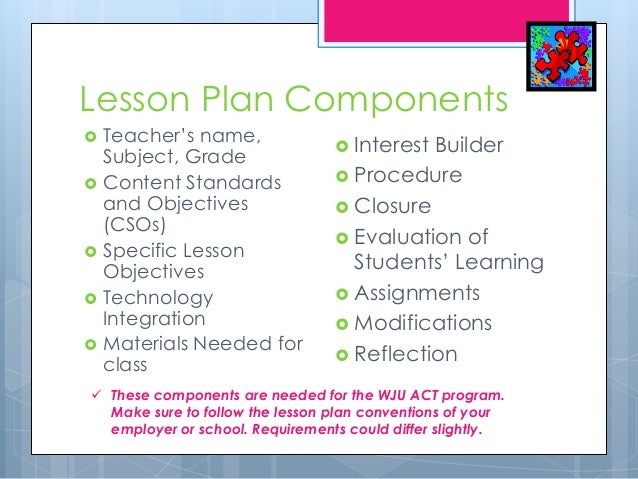 Lesson Plan Components

Teacher's name, Subject, Grade

Content Standards and Objectives (CSOs)

Specific Lesson Objectives

Technology Integration

Materials Needed for class

Interest Builder

Procedure

Closure

Evaluation of Students' Learning

Assignments

Modifications

Reflection

✓ These components are needed for the WJU ACT program. Make sure to follow the lesson plan conventions of your employer or school. Requirements could differ slightly.